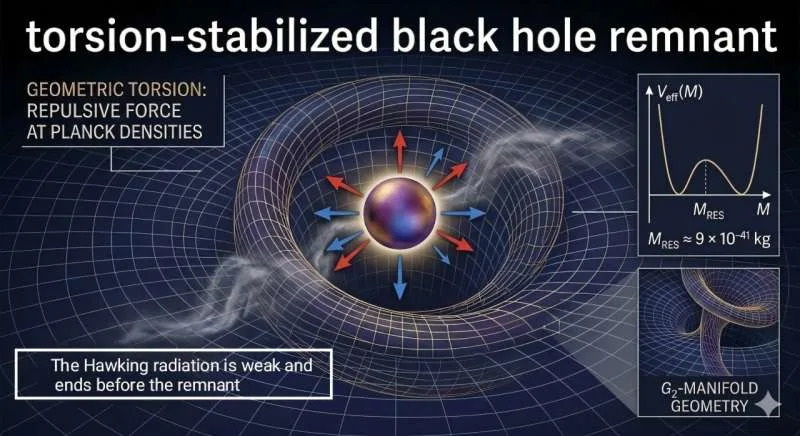 torsion-stabilized black hole remnant

GEOMETRIC TORSION:
REPULSIVE FORCE
AT PLANCK DENSITIES

$V_{eff}(M)$

$M_{RES}$ $M$

$M_{RES} \approx 9 \times 10^{-41}$ kg

The Hawking radiation is weak and ends before the remnant

$G_2$-MANIFOLD GEOMETRY